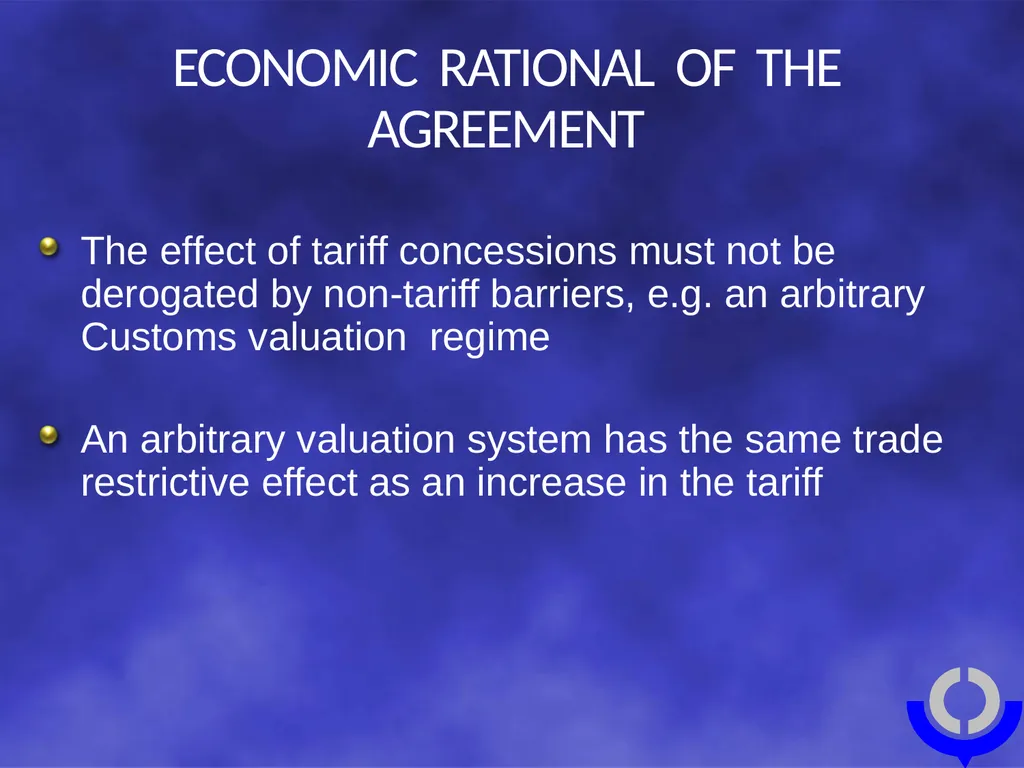 ECONOMIC RATIONAL OF THE AGREEMENT

The effect of tariff concessions must not be derogated by non-tariff barriers, e.g. an arbitrary Customs valuation regime

An arbitrary valuation system has the same trade restrictive effect as an increase in the tariff